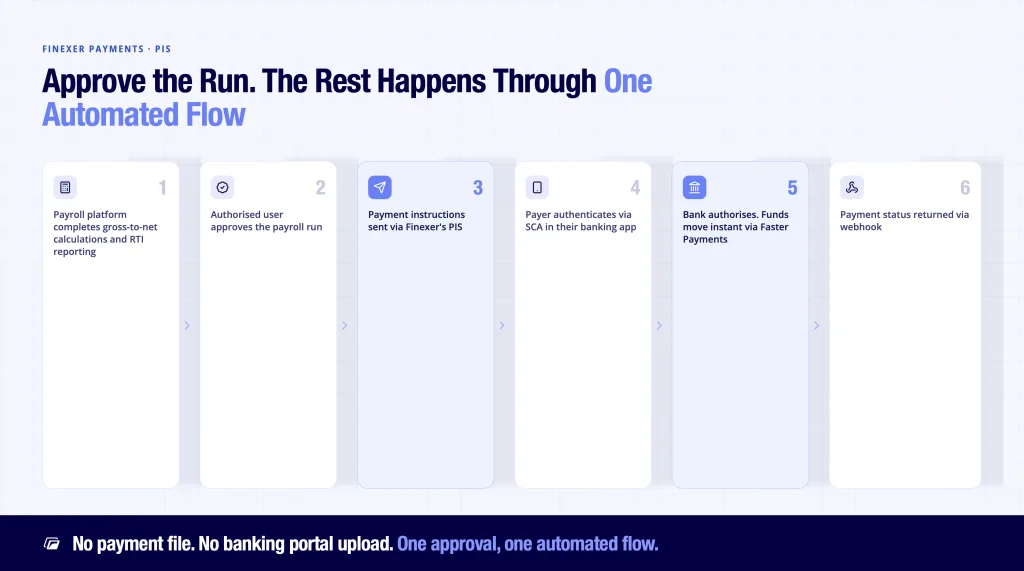 FINEXER PAYMENTS · PIS

Approve the Run. The Rest Happens Through One Automated Flow

1
Payroll platform completes gross-to-net calculations and RTI reporting

2
Authorised user approves the payroll run

3
Payment instructions sent via Finexer's PIS

4
Payer authenticates via SCA in their banking app

5
Bank authorises. Funds move instant via Faster Payments

6
Payment status returned via webhook

No payment file. No banking portal upload. One approval, one automated flow.